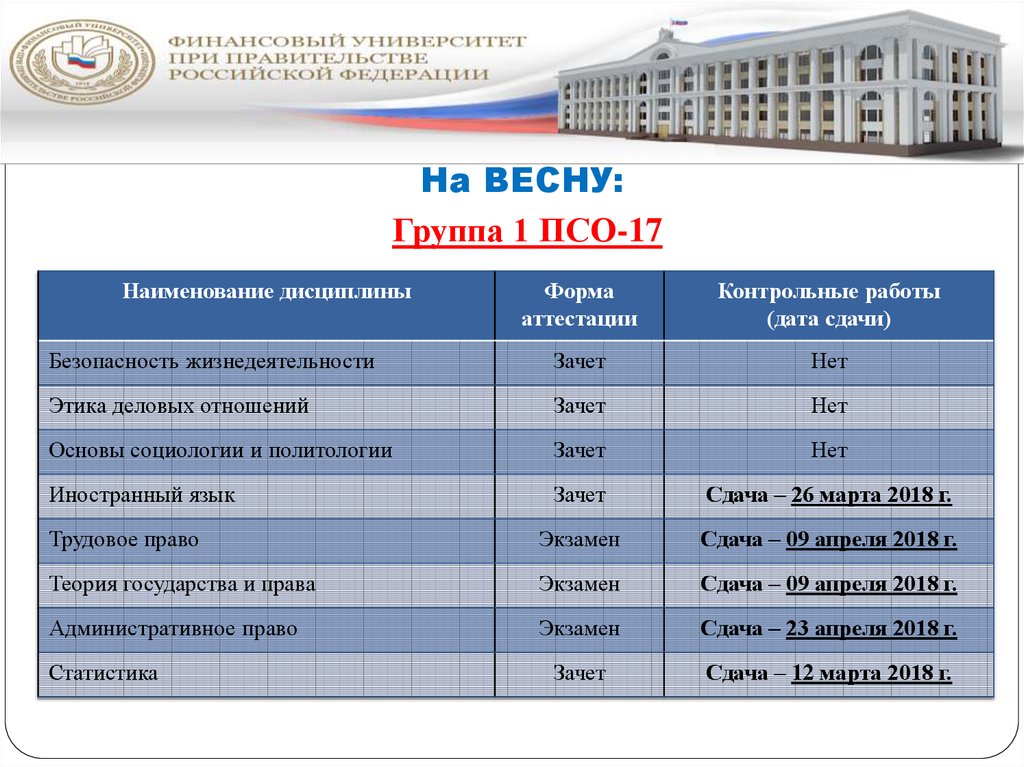 ФИНАНСОВЫЙ УНИВЕРСИТЕТ
ПРИ ПРАВИТЕЛЬСТВЕ
РОССИЙСКОЙ ФЕДЕРАЦИИ

На ВЕСНУ:

Группа 1 ПСО-17

| Наименование дисциплины | Форма аттестации | Контрольные работы (дата сдачи) |
|---|---|---|
| Безопасность жизнедеятельности | Зачет | Нет |
| Этика деловых отношений | Зачет | Нет |
| Основы социологии и политологии | Зачет | Нет |
| Иностранный язык | Зачет | Сдача – 26 марта 2018 г. |
| Трудовое право | Экзамен | Сдача – 09 апреля 2018 г. |
| Теория государства и права | Экзамен | Сдача – 09 апреля 2018 г. |
| Административное право | Экзамен | Сдача – 23 апреля 2018 г. |
| Статистика | Зачет | Сдача – 12 марта 2018 г. |